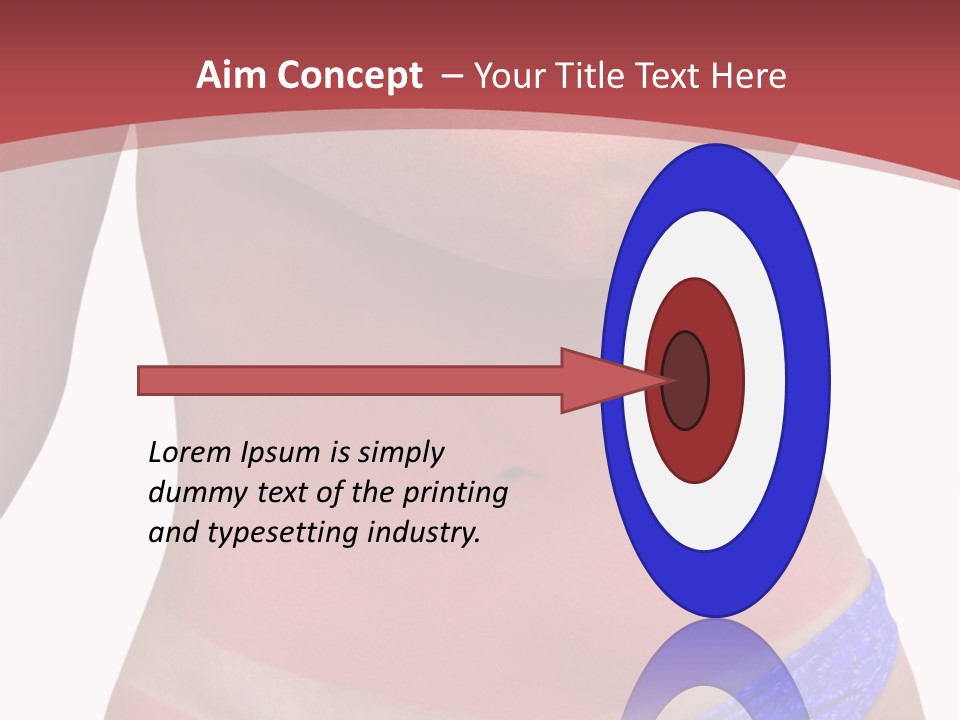 Aim Concept – Your Title Text Here

Lorem Ipsum is simply dummy text of the printing and typesetting industry.